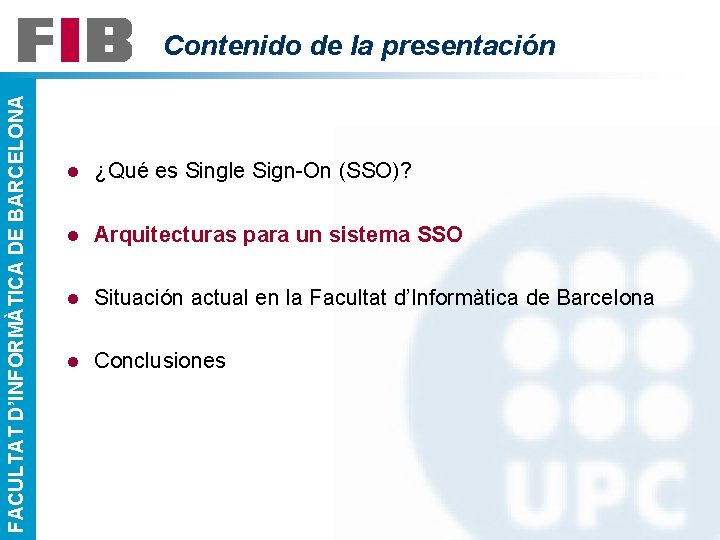 FIB

Contenido de la presentación

FACULTAT D'INFORMÀTICA DE BARCELONA

• ¿Qué es Single Sign-On (SSO)?

• Arquitecturas para un sistema SSO

• Situación actual en la Facultat d'Informàtica de Barcelona

• Conclusiones

UPC